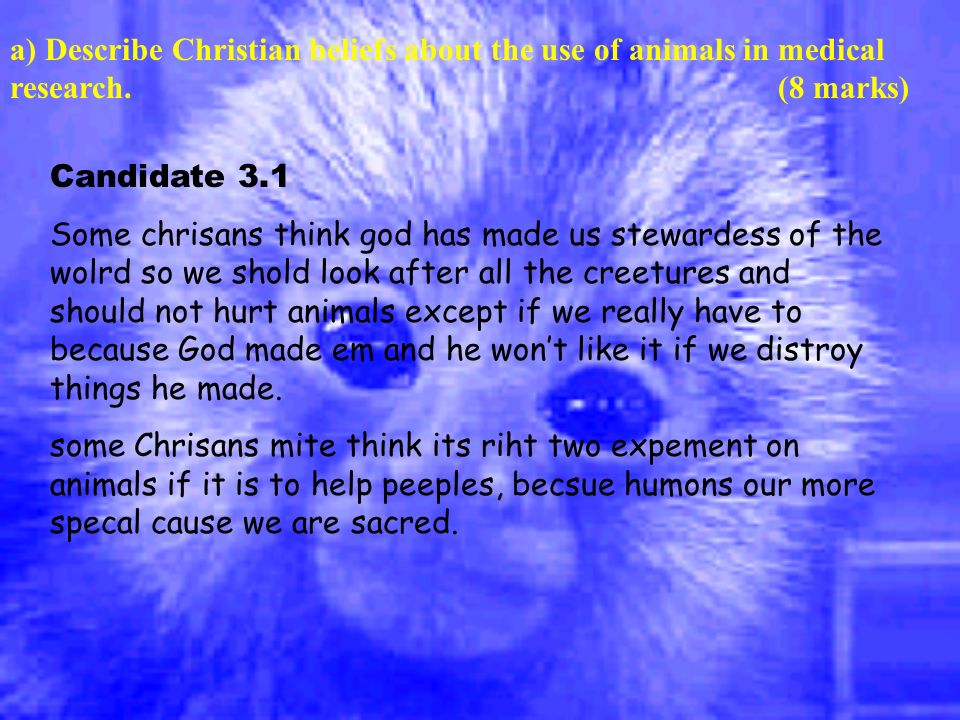 a) Describe Christian beliefs about the use of animals in medical research. (8 marks)

Candidate 3.1

Some chrisans think god has made us stewardess of the wolrd so we shold look after all the creetures and should not hurt animals except if we really have to because God made em and he won't like it if we distroy things he made.

some Chrisans mite think its riht two expement on animals if it is to help peeples, becsue humons our more specal cause we are sacred.